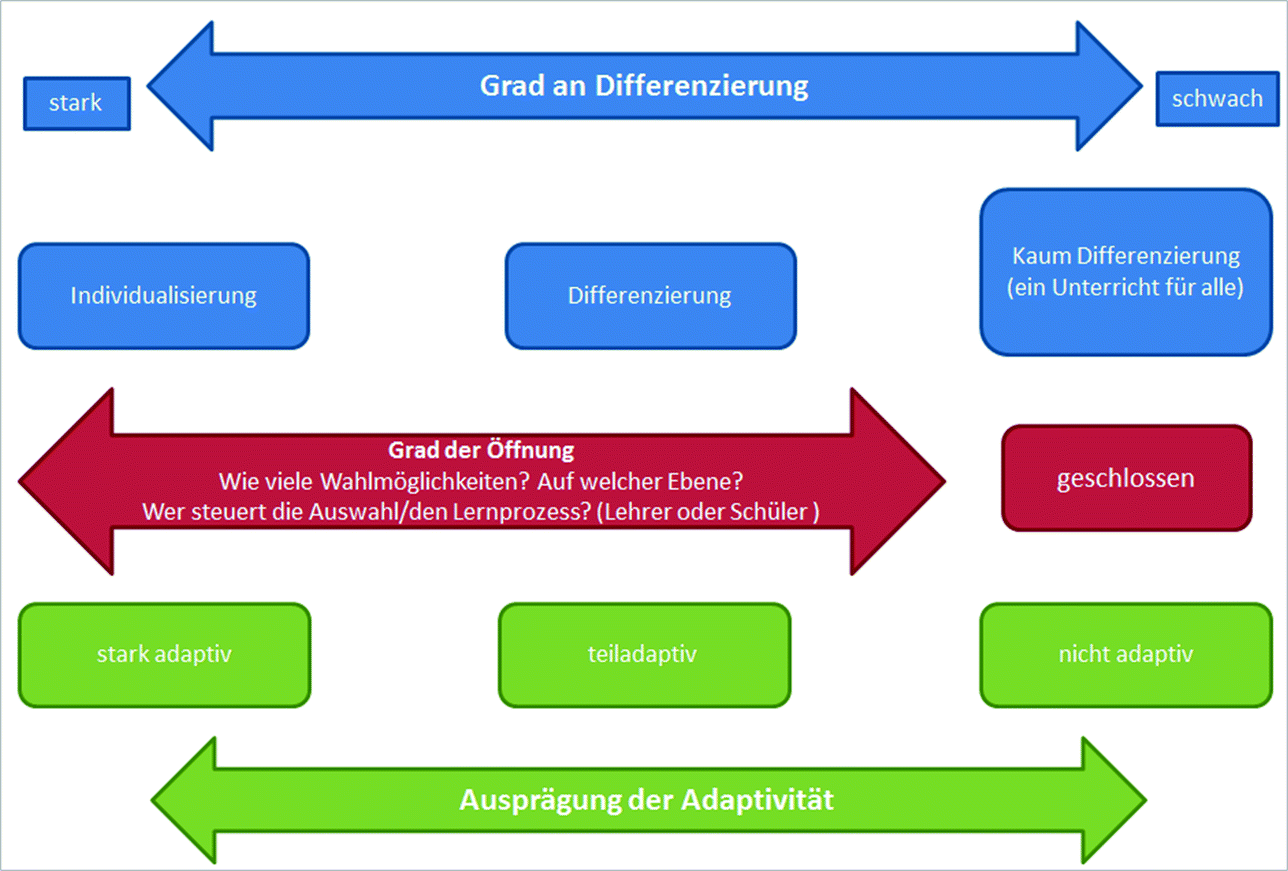 stark

Grad an Differenzierung

schwach

Individualisierung

Differenzierung

Kaum Differenzierung (ein Unterricht für alle)

Grad der Öffnung
Wie viele Wahlmöglichkeiten? Auf welcher Ebene?
Wer steuert die Auswahl/den Lernprozess? (Lehrer oder Schüler )

geschlossen

stark adaptiv

teiladaptiv

nicht adaptiv

Ausprägung der Adaptivität